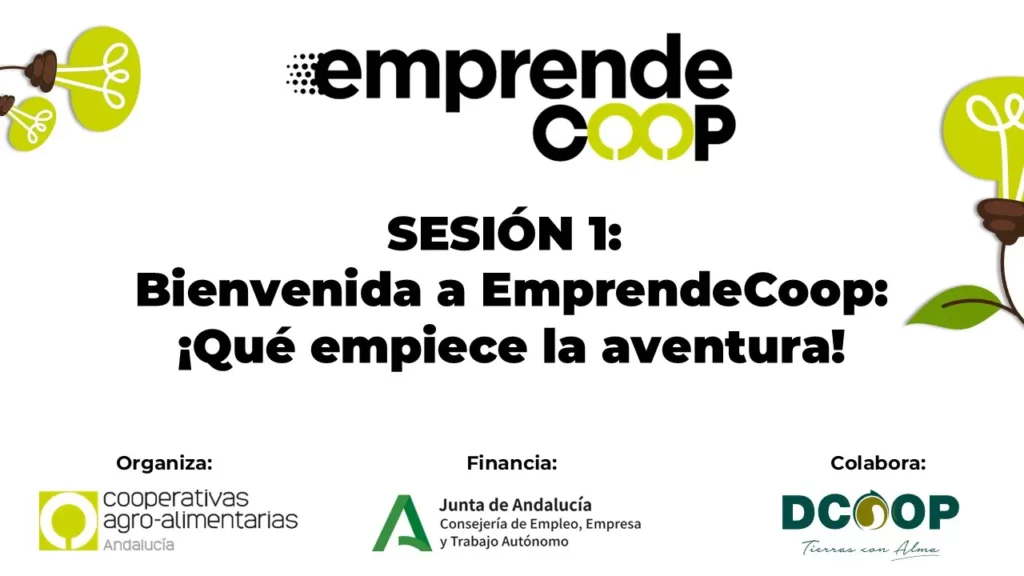 emprende COOP

SESIÓN 1:
Bienvenida a EmprendeCoop:
¡Qué empiece la aventura!

Organiza:
cooperativas agro-alimentarias Andalucía

Financia:
Junta de Andalucía
Consejería de Empleo, Empresa y Trabajo Autónomo

Colabora:
DCOOP
Tierras con Alma